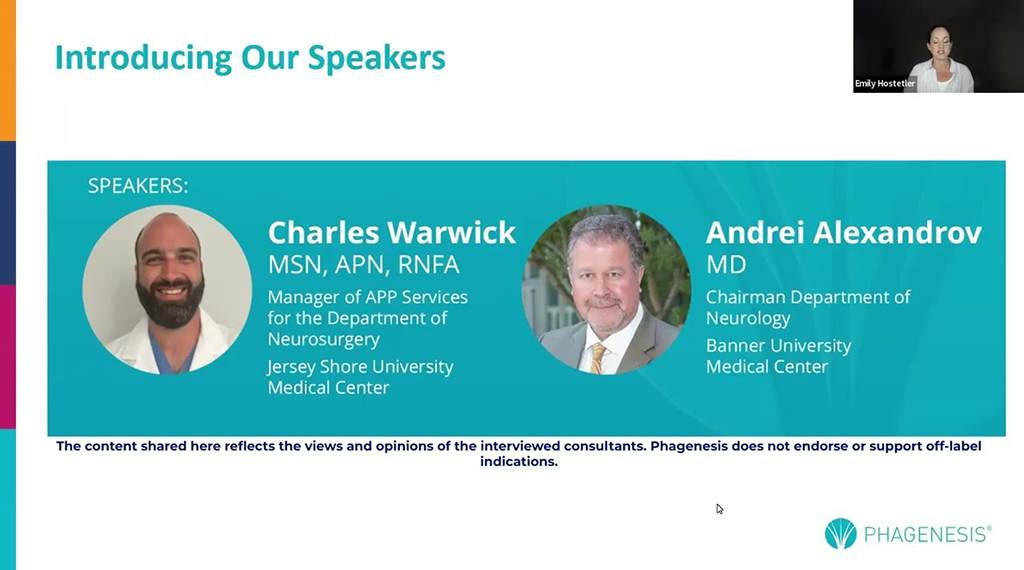 Introducing Our Speakers

Emily Hostetler

SPEAKERS:

Charles Warwick
MSN, APN, RNFA

Manager of APP Services for the Department of Neurosurgery

Jersey Shore University Medical Center

Andrei Alexandrov
MD

Chairman Department of Neurology

Banner University Medical Center

The content shared here reflects the views and opinions of the interviewed consultants. Phagenesis does not endorse or support off-label indications.

PHAGENESIS®